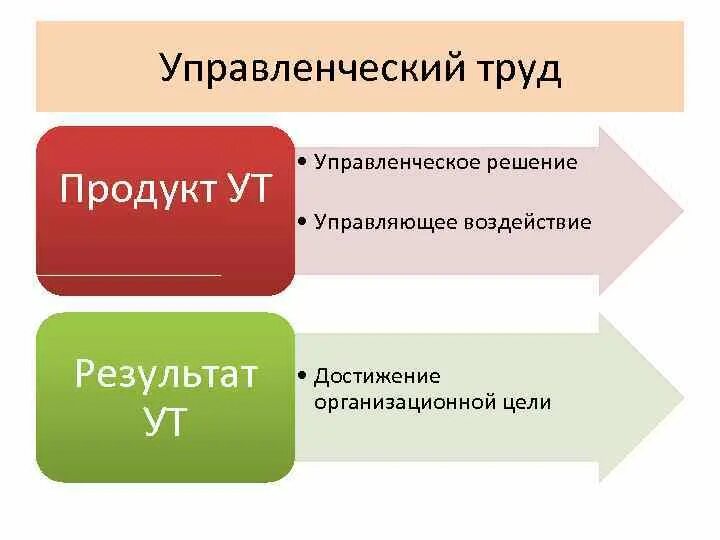 Управленческий труд

Продукт УТ

• Управленческое решение

• Управляющее воздействие

Результат УТ

• Достижение организационной цели